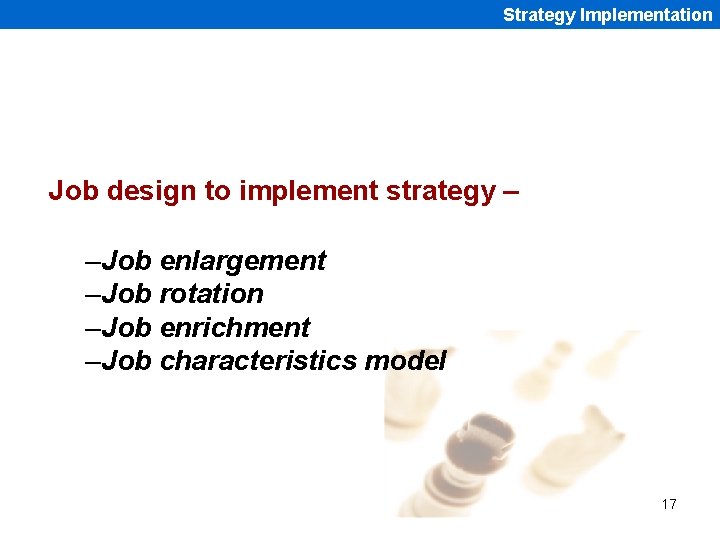 Strategy Implementation

Job design to implement strategy –

–Job enlargement
–Job rotation
–Job enrichment
–Job characteristics model

17